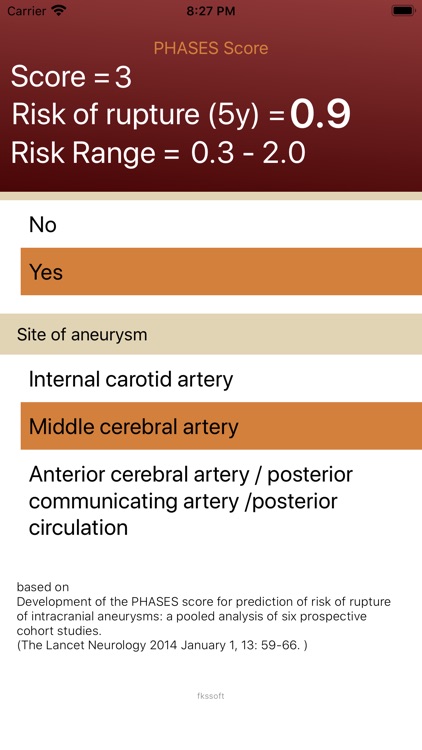 Carrier 8:27 PM

PHASES Score
Score = 3
Risk of rupture (5y) = 0.9
Risk Range = 0.3 - 2.0

No

Yes

Site of aneurysm

Internal carotid artery

Middle cerebral artery

Anterior cerebral artery / posterior communicating artery /posterior circulation

based on
Development of the PHASES score for prediction of risk of rupture of intracranial aneurysms: a pooled analysis of six prospective cohort studies.
(The Lancet Neurology 2014 January 1, 13: 59-66. )

fkssoft